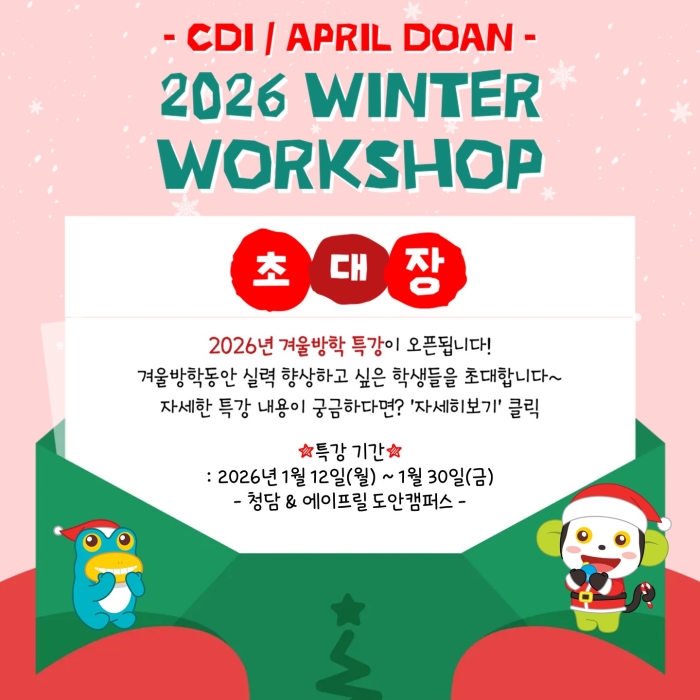 - CDI / APRIL DOAN -
2026 WINTER WORKSHOP

초 대 장

2026년 겨울방학 특강이 오픈됩니다!
겨울방학동안 실력 향상하고 싶은 학생들을 초대합니다~
자세한 특강 내용이 궁금하다면? '자세히보기' 클릭

특강 기간
: 2026년 1월 12일(월) ~ 1월 30일(금)
- 청담 & 에이프릴 도안캠퍼스 -